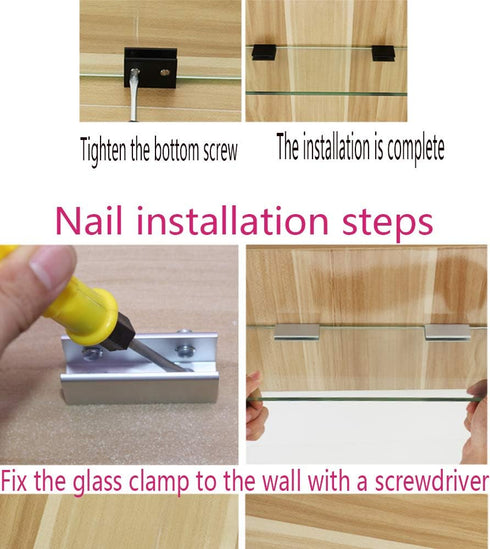 Tighten the bottom screw

The installation is complete

Nail installation steps

Fix the glass clamp to the wall with a screwdriver